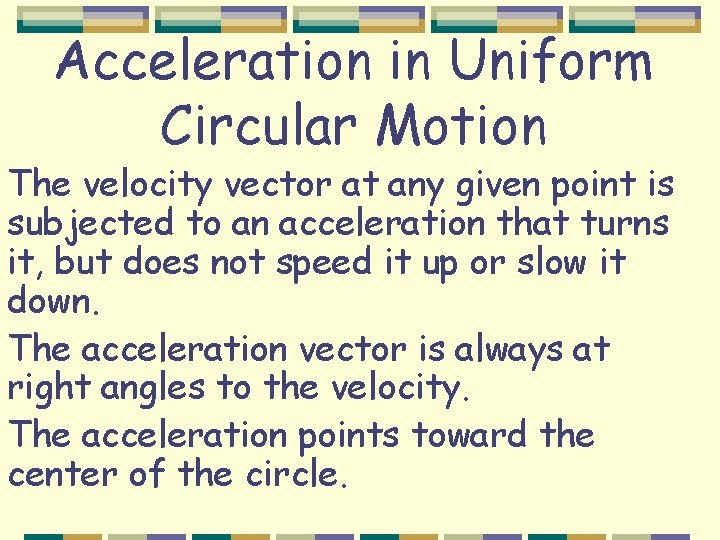 Acceleration in Uniform Circular Motion

The velocity vector at any given point is subjected to an acceleration that turns it, but does not speed it up or slow it down.

The acceleration vector is always at right angles to the velocity.

The acceleration points toward the center of the circle.